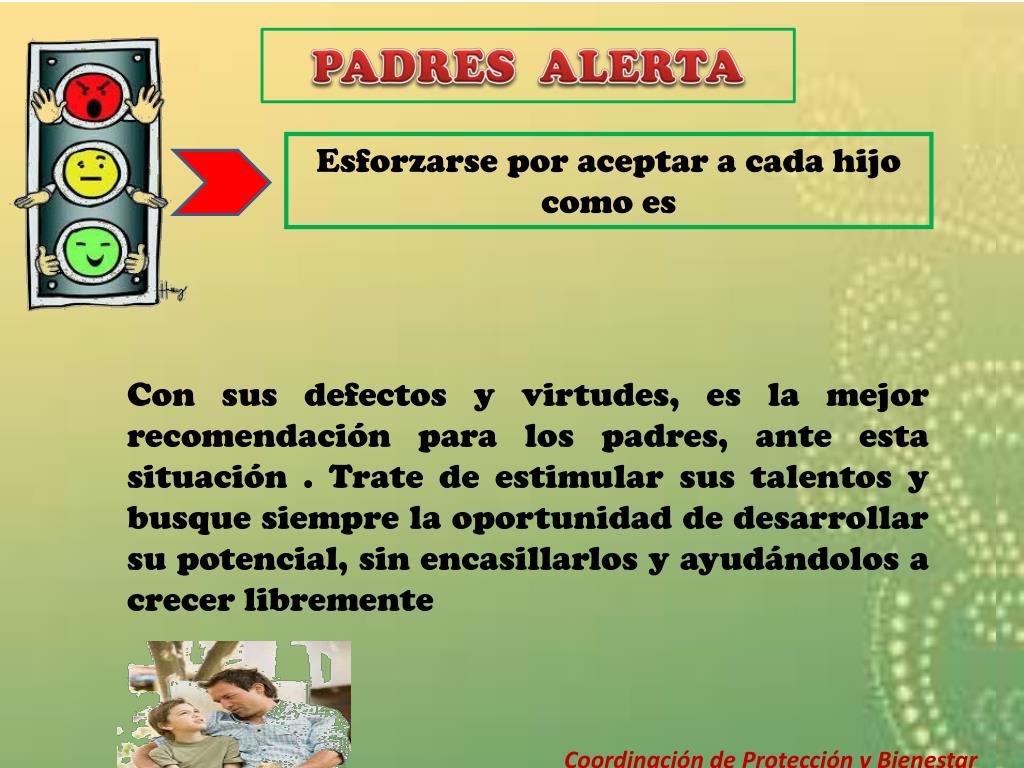 PADRES ALERTA

Esforzarse por aceptar a cada hijo como es

Con sus defectos y virtudes, es la mejor recomendación para los padres, ante esta situación . Trate de estimular sus talentos y busque siempre la oportunidad de desarrollar su potencial, sin encasillarlos y ayudándolos a crecer libremente

Coordinación de Protección y Bienestar